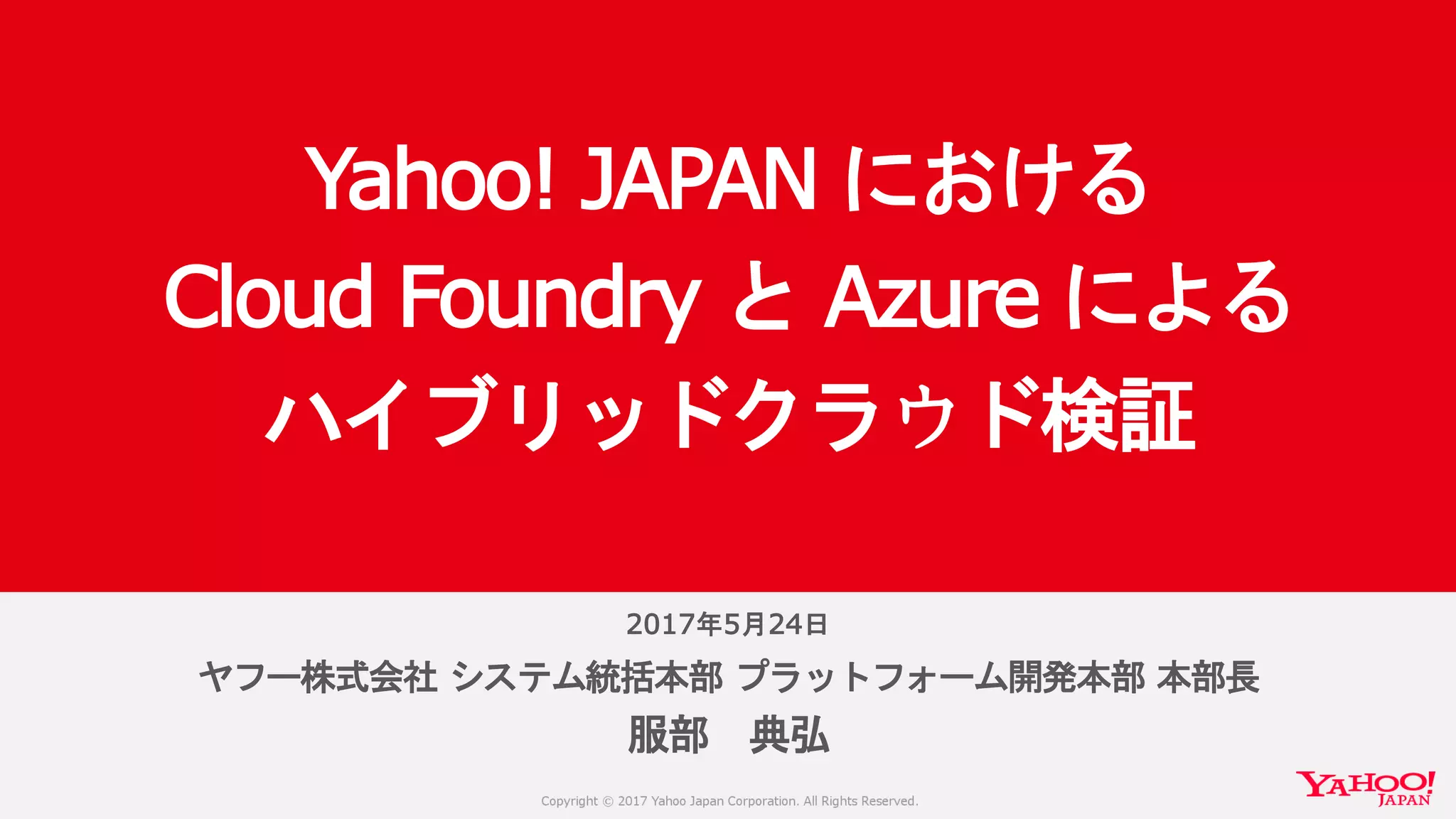 Yahoo! JAPAN における Cloud Foundry と Azure による ハイブリッドクラウド検証

2017年5月24日

ヤフー株式会社 システム統括本部 プラットフォーム開発本部 本部長

服部　典弘

Copyright © 2017 Yahoo Japan Corporation. All Rights Reserved.

YAHOO! JAPAN